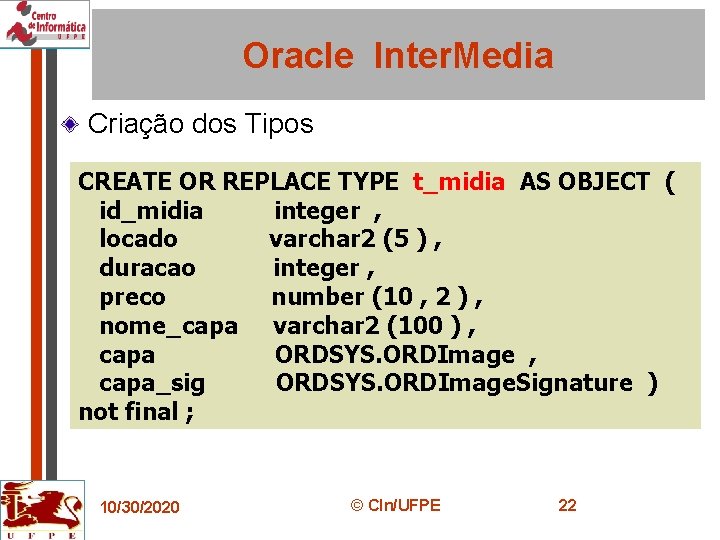 Centro de Informática UFPE

Oracle InterMedia

Criação dos Tipos

CREATE OR REPLACE TYPE t_midia AS OBJECT (
id_midia integer ,
locado varchar2 (5 ) ,
duracao integer ,
preco number (10 , 2 ) ,
nome_capa varchar2 (100 ) ,
capa ORDSYS.ORDImage ,
capa_sig ORDSYS.ORDImageSignature )
not final ;

UFPE

10/30/2020

© CIn/UFPE

22